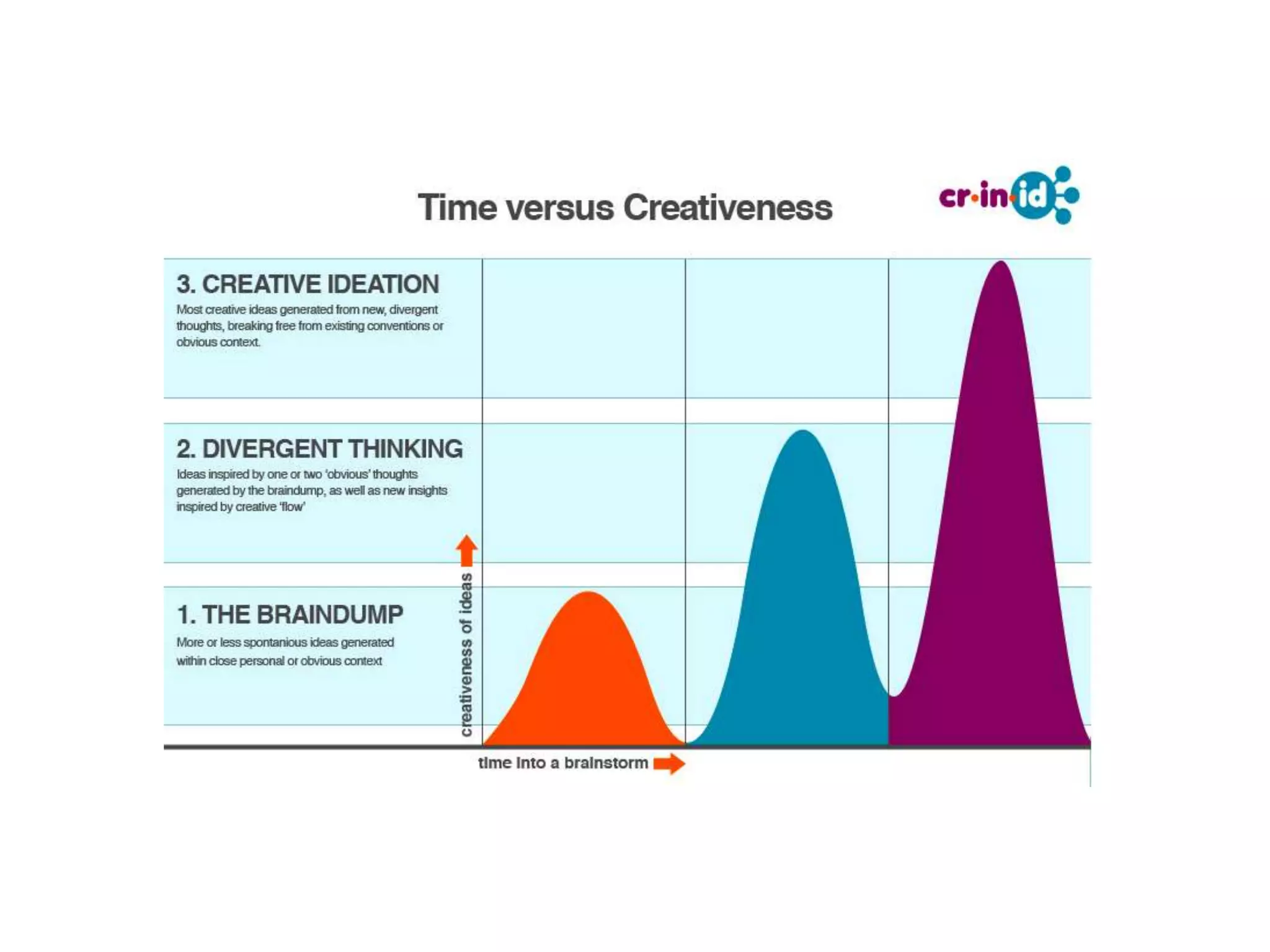 Time versus Creativeness

cr·in·id

3. CREATIVE IDEATION
Most creative ideas generated from new, divergent thoughts, breaking free from existing conventions or obvious context.

2. DIVERGENT THINKING
Ideas inspired by one or two 'obvious' thoughts generated by the braindump, as well as new insights inspired by creative 'flow'

1. THE BRAINDUMP
More or less spontanious ideas generated within close personal or obvious context

creativeness of ideas

time into a brainstorm